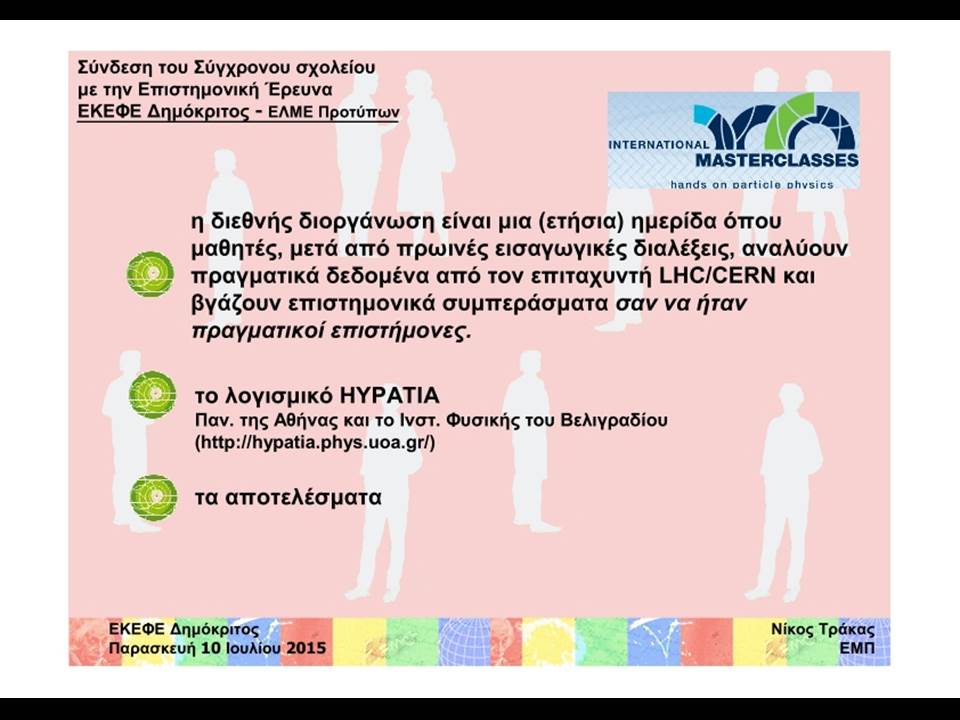 Σύνδεση του Σύγχρονου σχολείου
με την Επιστημονική Έρευνα
ΕΚΕΦΕ Δημόκριτος - ΕΛΜΕ Προτύπων

INTERNATIONAL MASTERCLASSES
hands on particle physics

η διεθνής διοργάνωση είναι μια (ετήσια) ημερίδα όπου μαθητές, μετά από πρωινές εισαγωγικές διαλέξεις, αναλύουν πραγματικά δεδομένα από τον επιταχυντή LHC/CERN και βγάζουν επιστημονικά συμπεράσματα σαν να ήταν πραγματικοί επιστήμονες.

το λογισμικό HYPATIA
Παν. της Αθήνας και το Ινστ. Φυσικής του Βελιγραδίου
(http://hypatia.phys.uoa.gr/)

τα αποτελέσματα

ΕΚΕΦΕ Δημόκριτος
Παρασκευή 10 Ιουλίου 2015

Νίκος Τράκας
ΕΜΠ